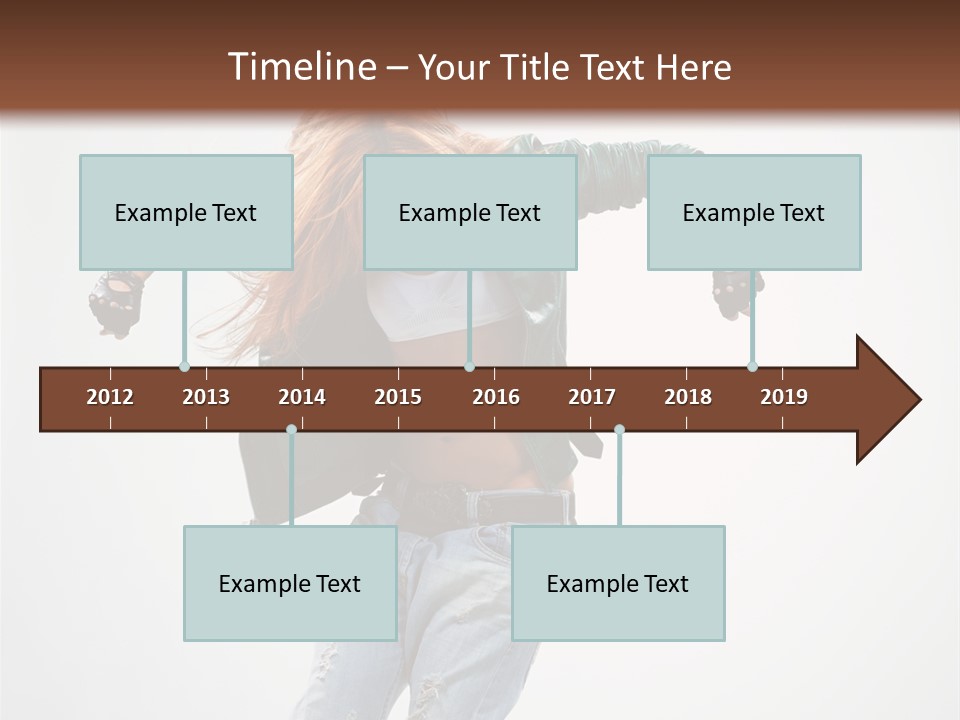 Timeline – Your Title Text Here

Example Text

Example Text

Example Text

2012 2013 2014 2015 2016 2017 2018 2019

Example Text

Example Text